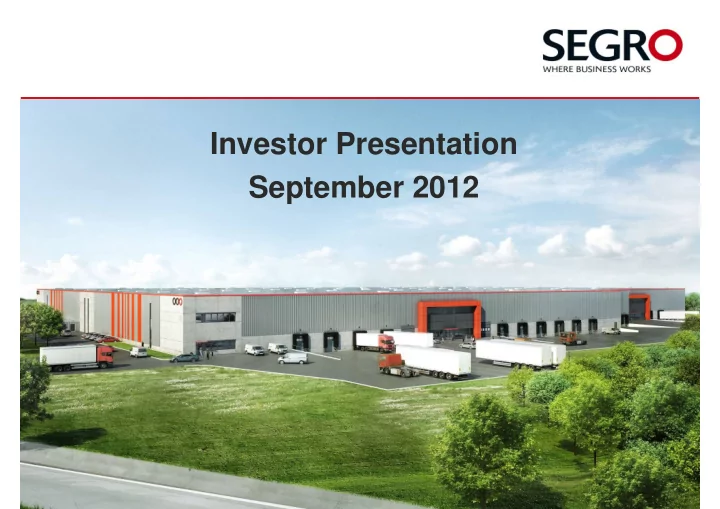 SEGRO
WHERE BUSINESS WORKS

Investor Presentation
September 2012